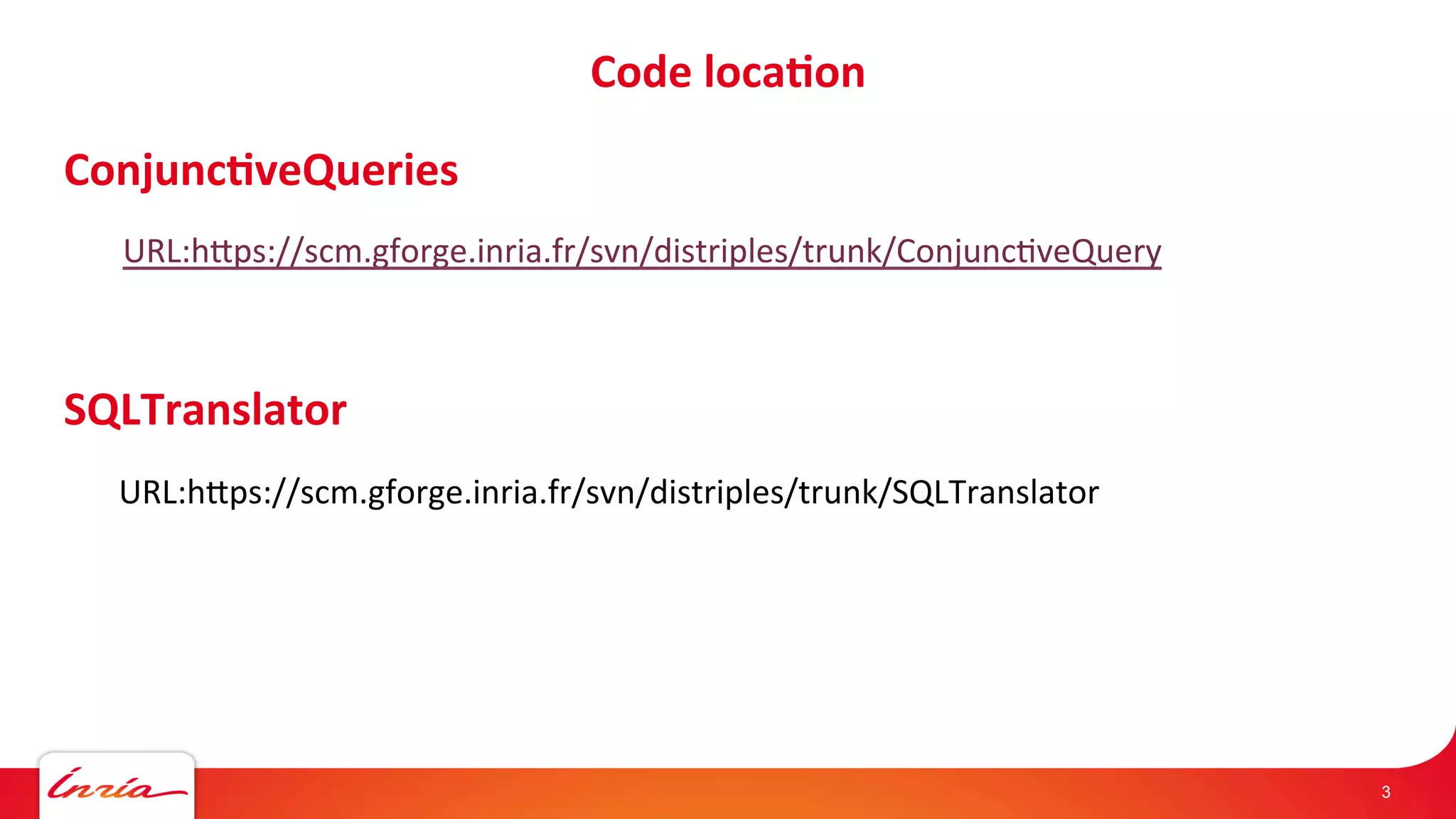 Code location

ConjunctiveQueries

URL:https://scm.gforge.inria.fr/svn/distriples/trunk/ConjunctiveQuery

SQLTranslator

URL:https://scm.gforge.inria.fr/svn/distriples/trunk/SQLTranslator

inria

3